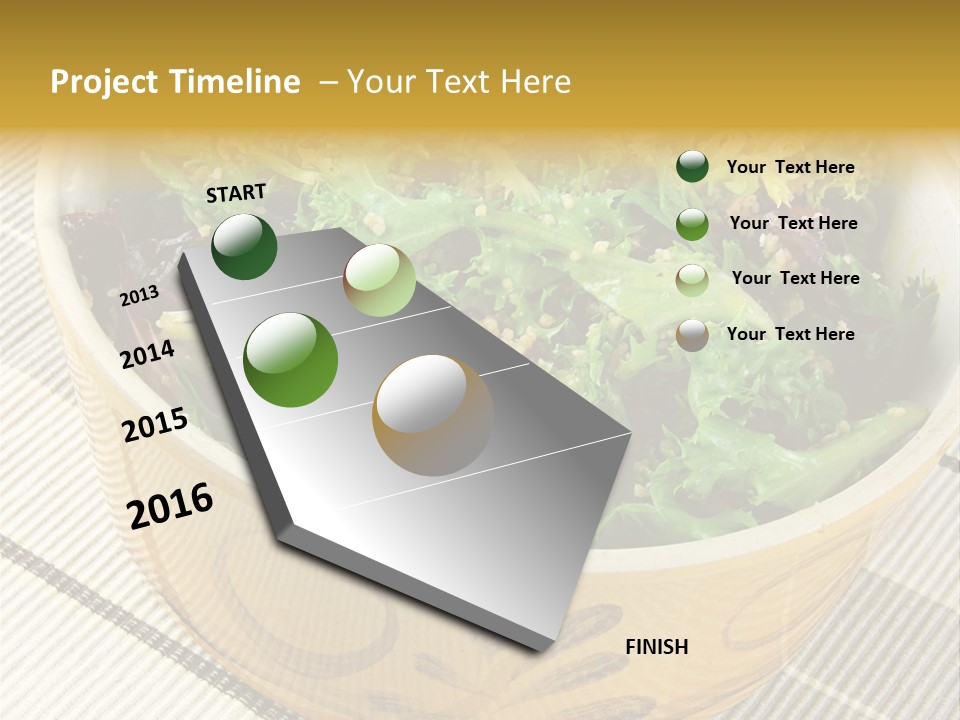 Project Timeline – Your Text Here

START

2013

2014

2015

2016

FINISH

Your Text Here

Your Text Here

Your Text Here

Your Text Here